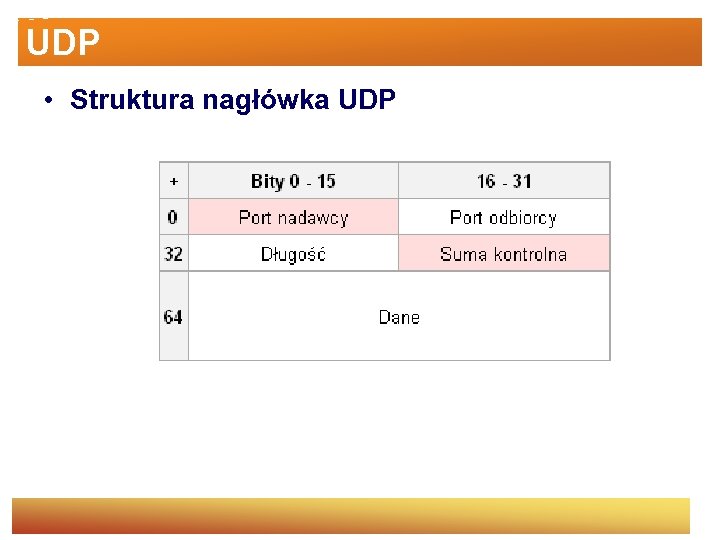 UDP

• Struktura nagłówka UDP

| + | Bity 0 - 15 | 16 - 31 |
|---|---|---|
| 0 | Port nadawcy | Port odbiorcy |
| 32 | Długość | Suma kontrolna |
| 64 | Dane | |